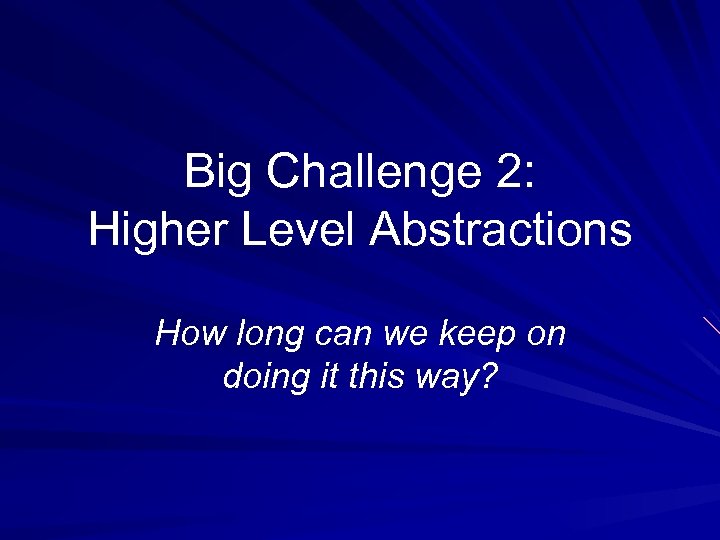 Big Challenge 2:
Higher Level Abstractions

How long can we keep on doing it this way?